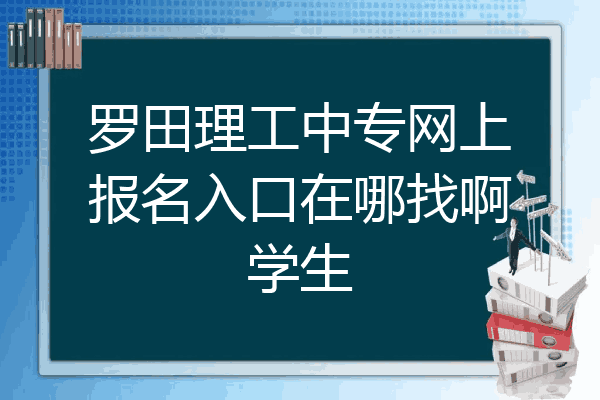 罗田理工中专网上报名入口在哪找啊学生